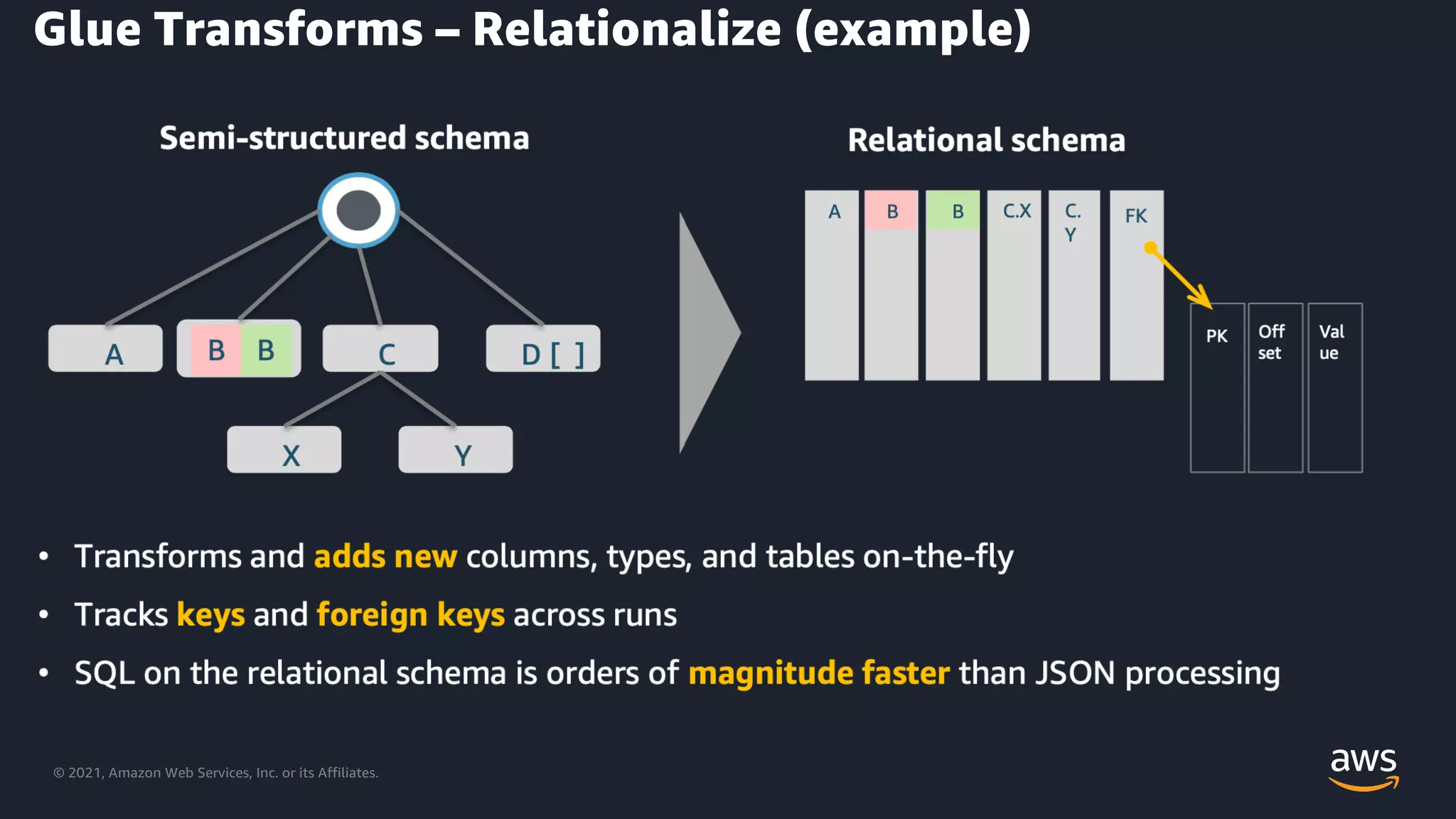 Glue Transforms – Relationalize (example)

Semi-structured schema

A

B B

C

D [ ]

X

Y

Relational schema

A

B

B

C.X

C. Y

FK

PK

Off set

Val ue

• Transforms and adds new columns, types, and tables on-the-fly

• Tracks keys and foreign keys across runs

• SQL on the relational schema is orders of magnitude faster than JSON processing

© 2021, Amazon Web Services, Inc. or its Affiliates.

aws